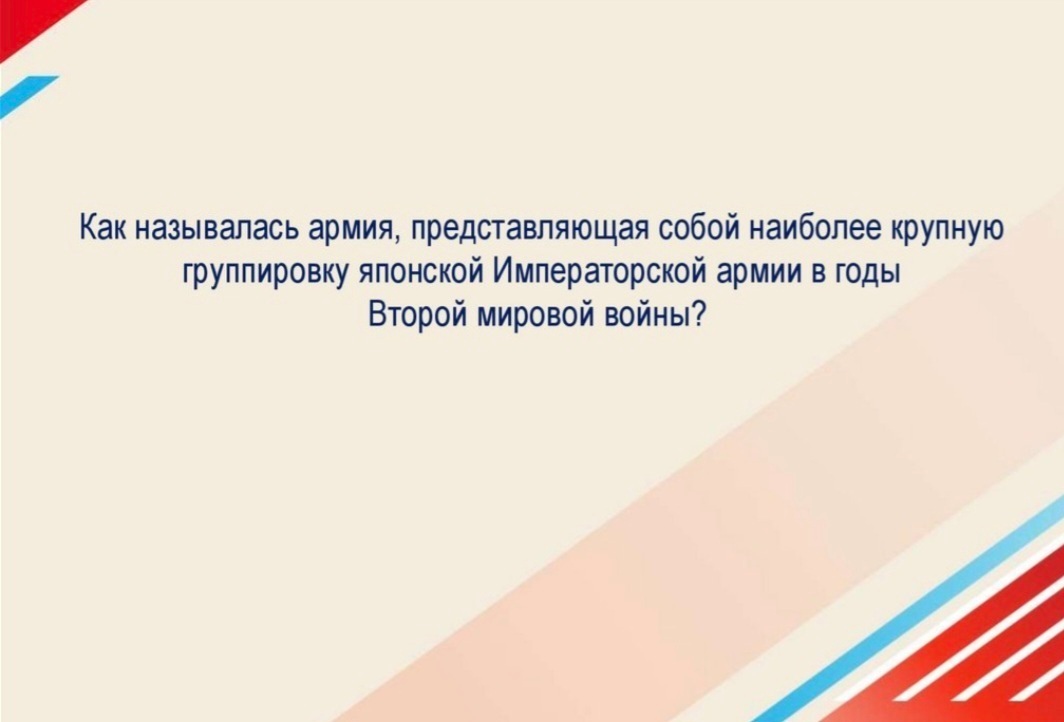 Как называлась армия, представляющая собой наиболее крупную группировку японской Императорской армии в годы Второй мировой войны?